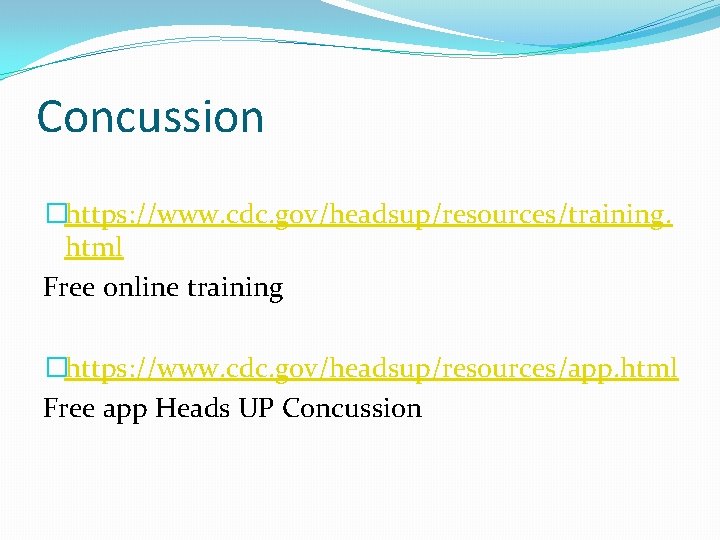 Concussion

https://www.cdc.gov/headsup/resources/training.html
Free online training

https://www.cdc.gov/headsup/resources/app.html
Free app Heads UP Concussion